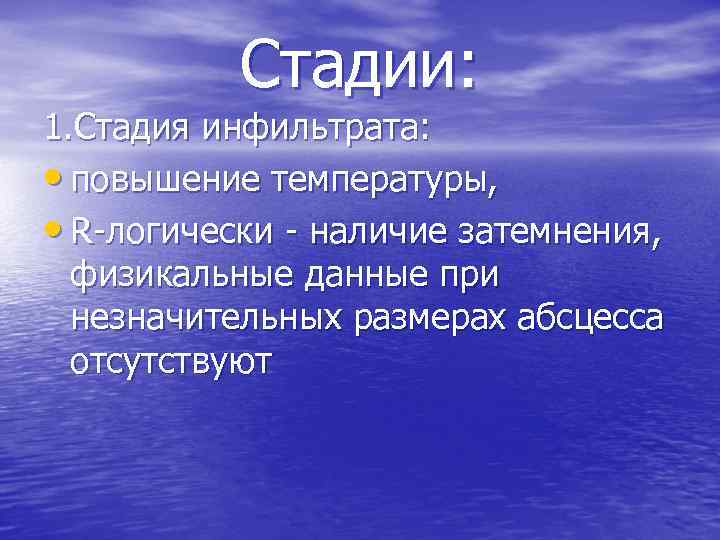 Стадии:

1.Стадия инфильтрата:

• повышение температуры,
• R-логически - наличие затемнения, физикальные данные при незначительных размерах абсцесса отсутствуют